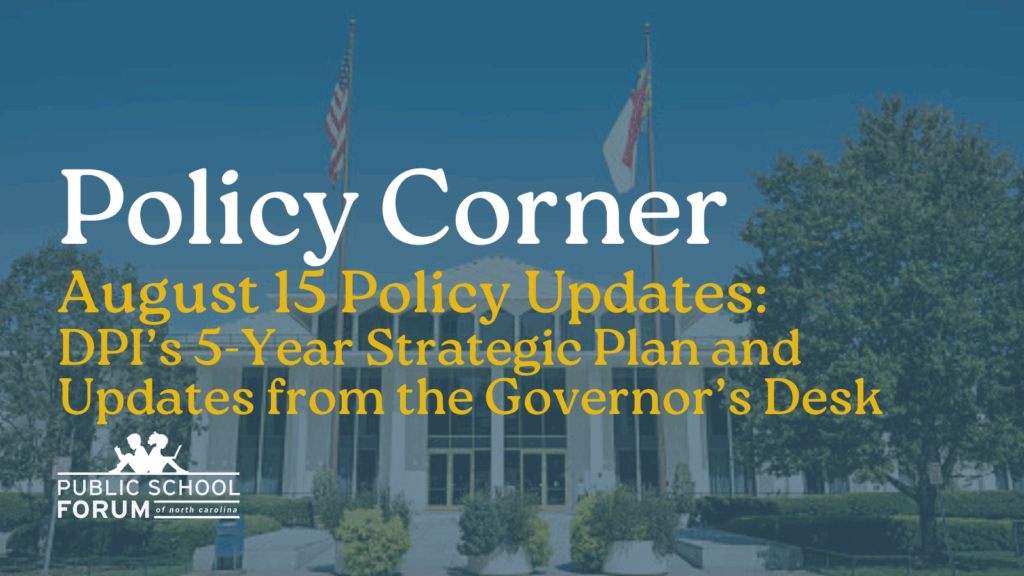 Policy Corner

August 15 Policy Updates:
DPI's 5-Year Strategic Plan and Updates from the Governor's Desk

PUBLIC SCHOOL FORUM of north carolina